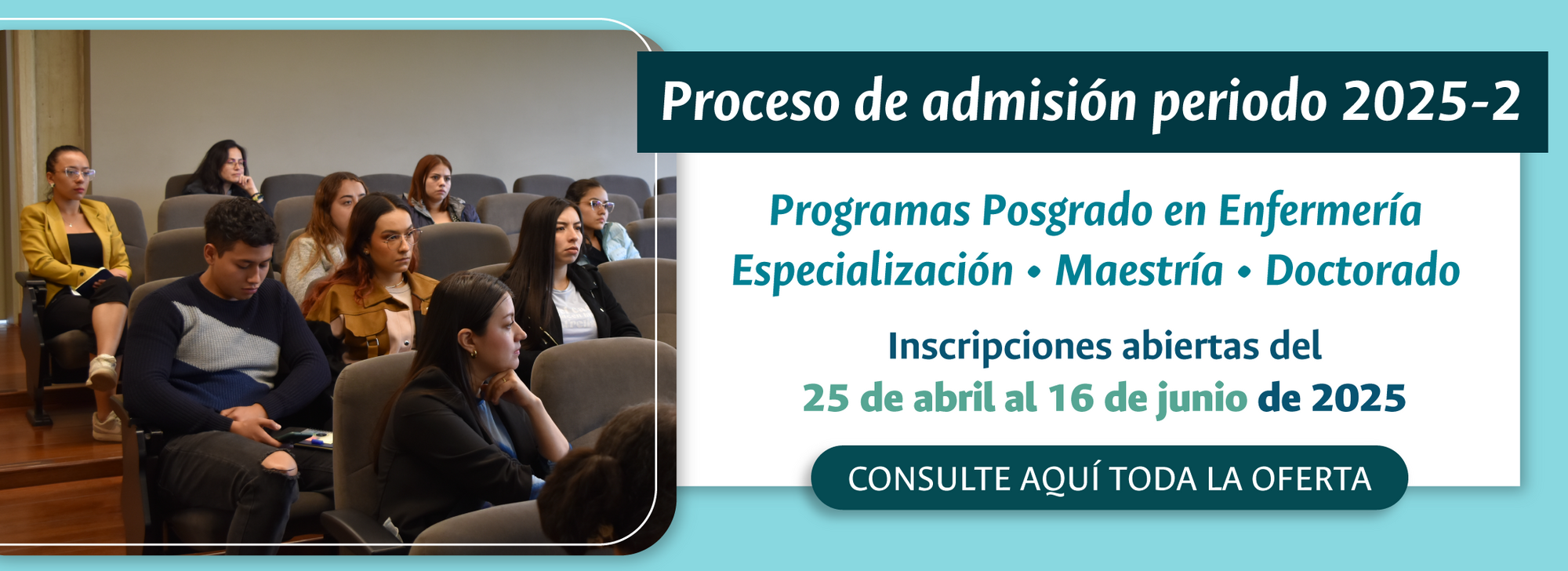 Proceso de admisión periodo 2025-2

Programas Posgrado en Enfermería
Especialización • Maestría • Doctorado

Inscripciones abiertas del
25 de abril al 16 de junio de 2025

CONSULTE AQUÍ TODA LA OFERTA